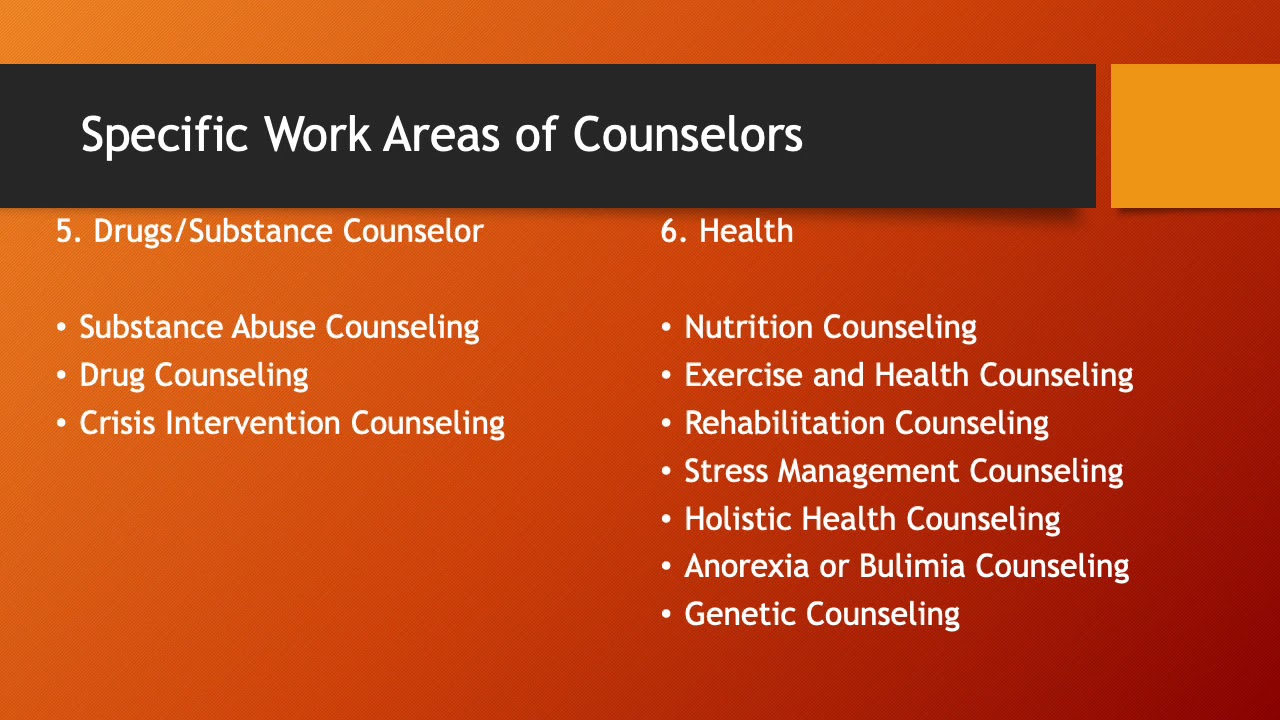 Specific Work Areas of Counselors

5. Drugs/Substance Counselor

• Substance Abuse Counseling
• Drug Counseling
• Crisis Intervention Counseling

6. Health

• Nutrition Counseling
• Exercise and Health Counseling
• Rehabilitation Counseling
• Stress Management Counseling
• Holistic Health Counseling
• Anorexia or Bulimia Counseling
• Genetic Counseling